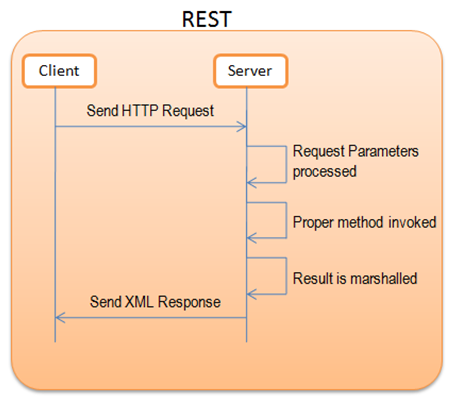 REST

Client

Server

Send HTTP Request

Request Parameters processed

Proper method invoked

Result is marshalled

Send XML Response